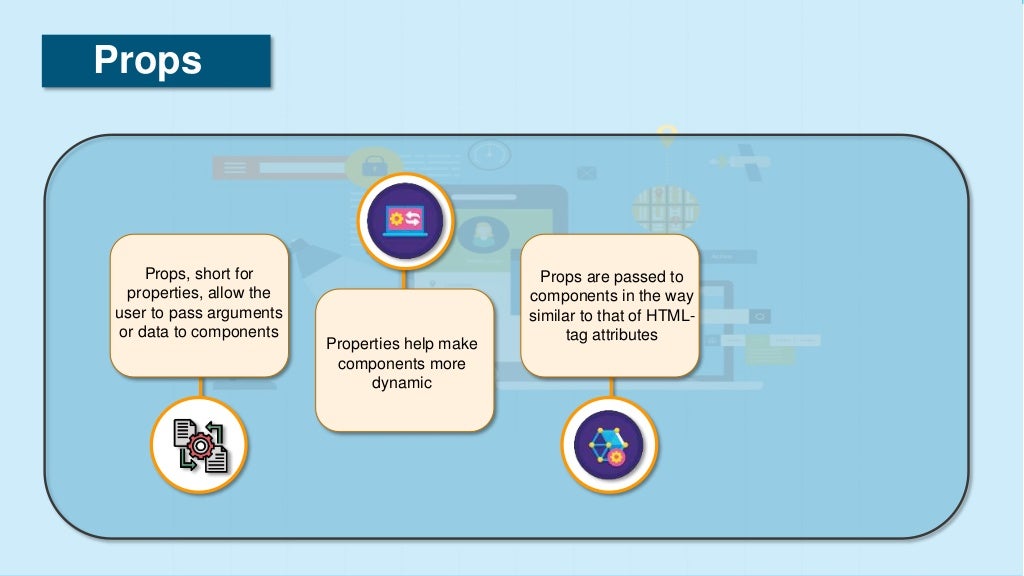 Props

Props, short for properties, allow the user to pass arguments or data to components

Properties help make components more dynamic

Props are passed to components in the way similar to that of HTML-tag attributes